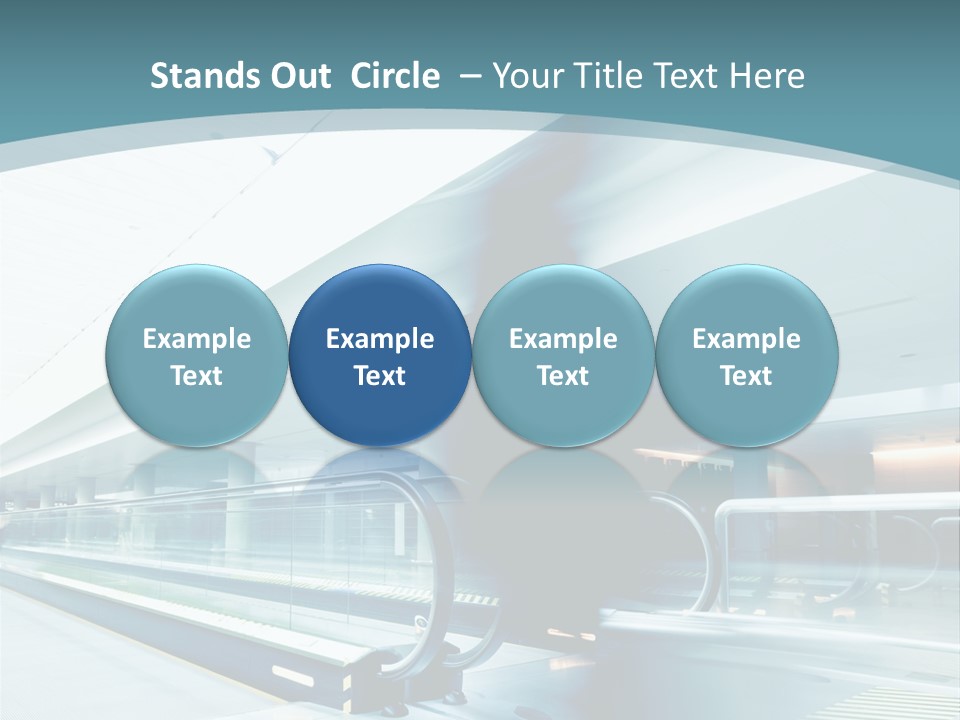 Stands Out Circle – Your Title Text Here

Example Text

Example Text

Example Text

Example Text